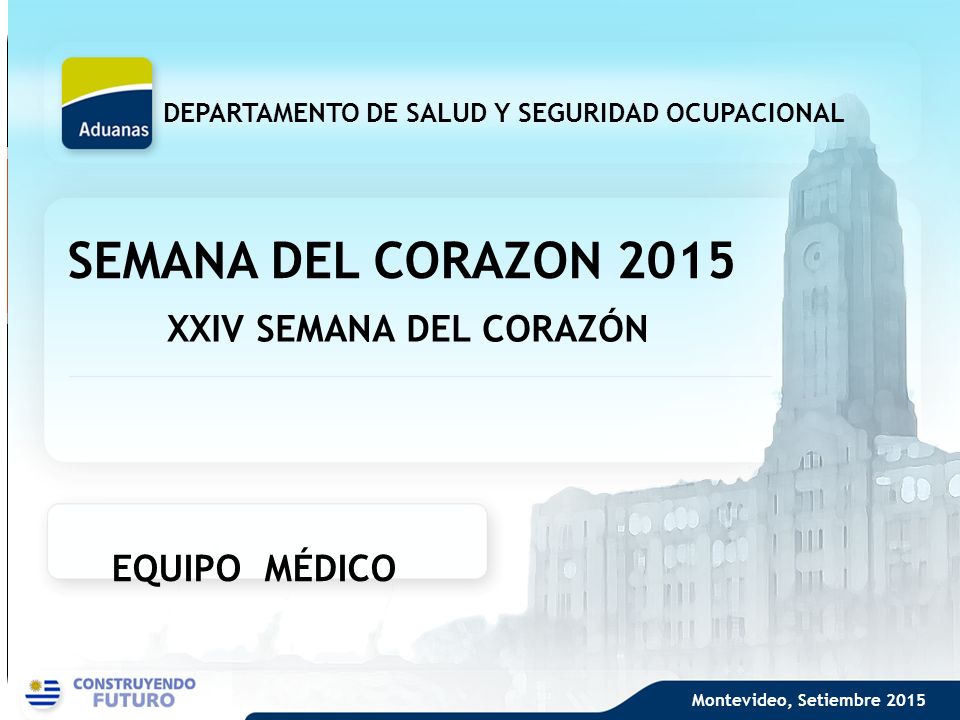 Aduanas

DEPARTAMENTO DE SALUD Y SEGURIDAD OCUPACIONAL

SEMANA DEL CORAZON 2015

XXIV SEMANA DEL CORAZÓN

EQUIPO MÉDICO

CONSTRUYENDO FUTURO

Montevideo, Setiembre 2015